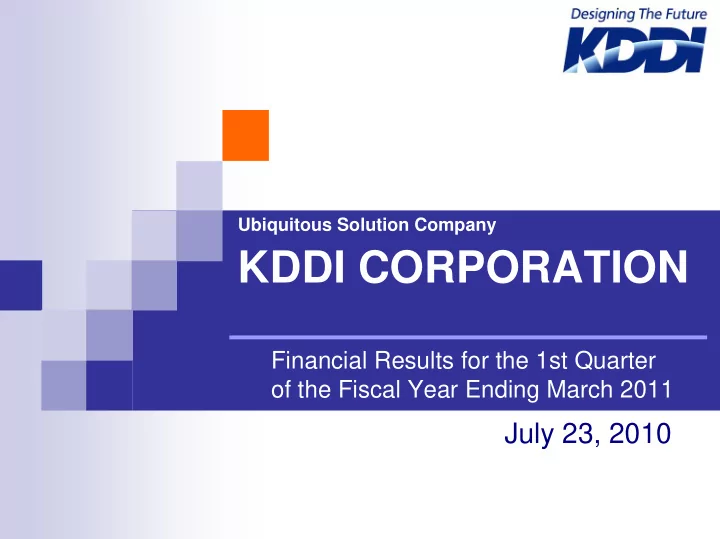 Designing The Future
KDDI

Ubiquitous Solution Company
KDDI CORPORATION

Financial Results for the 1st Quarter of the Fiscal Year Ending March 2011

July 23, 2010